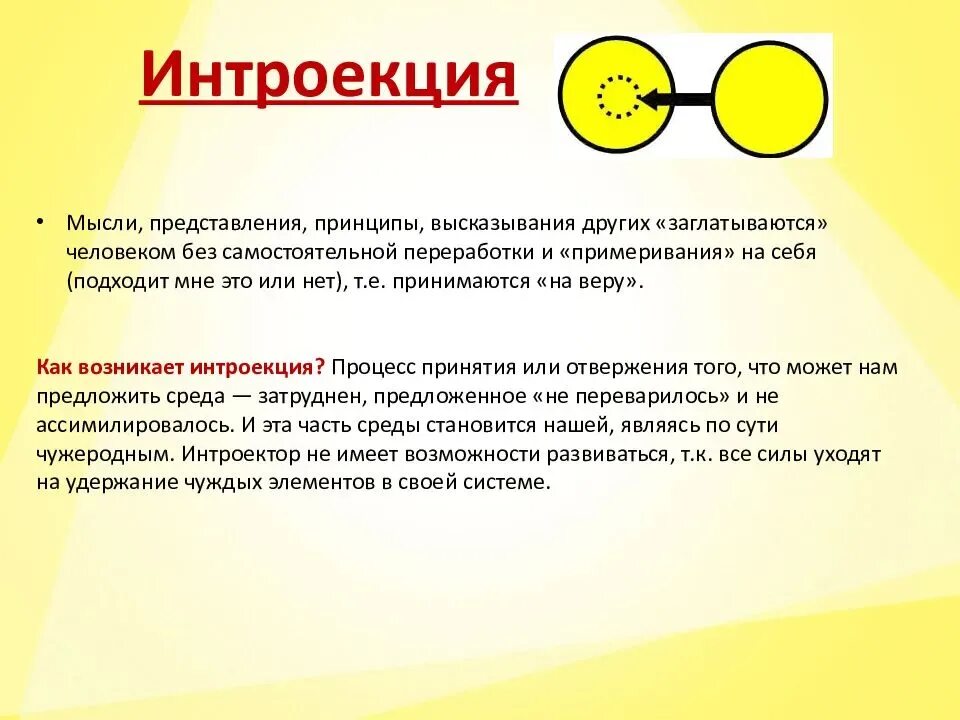 Интроекция

• Мысли, представления, принципы, высказывания других «заглатываются» человеком без самостоятельной переработки и «примеривания» на себя (подходит мне это или нет), т.е. принимаются «на веру».

Как возникает интроекция? Процесс принятия или отвержения того, что может нам предложить среда — затруднен, предложенное «не переварилось» и не ассимилировалось. И эта часть среды становится нашей, являясь по сути чужеродным. Интроектор не имеет возможности развиваться, т.к. все силы уходят на удержание чуждых элементов в своей системе.